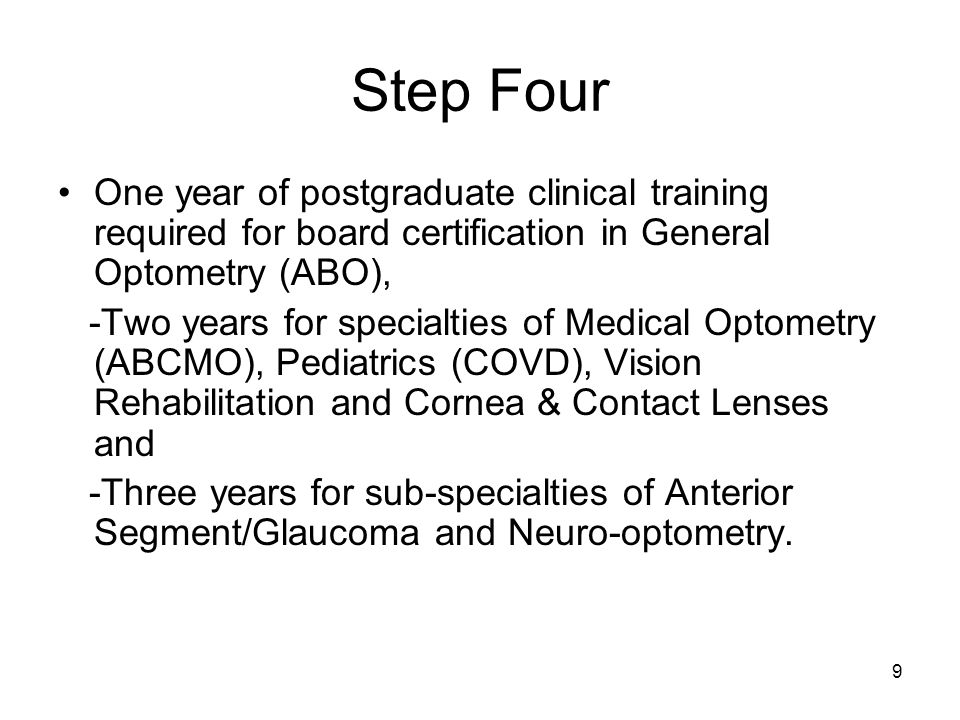 Step Four

• One year of postgraduate clinical training required for board certification in General Optometry (ABO),

-Two years for specialties of Medical Optometry (ABCMO), Pediatrics (COVD), Vision Rehabilitation and Cornea & Contact Lenses and

-Three years for sub-specialties of Anterior Segment/Glaucoma and Neuro-optometry.

9